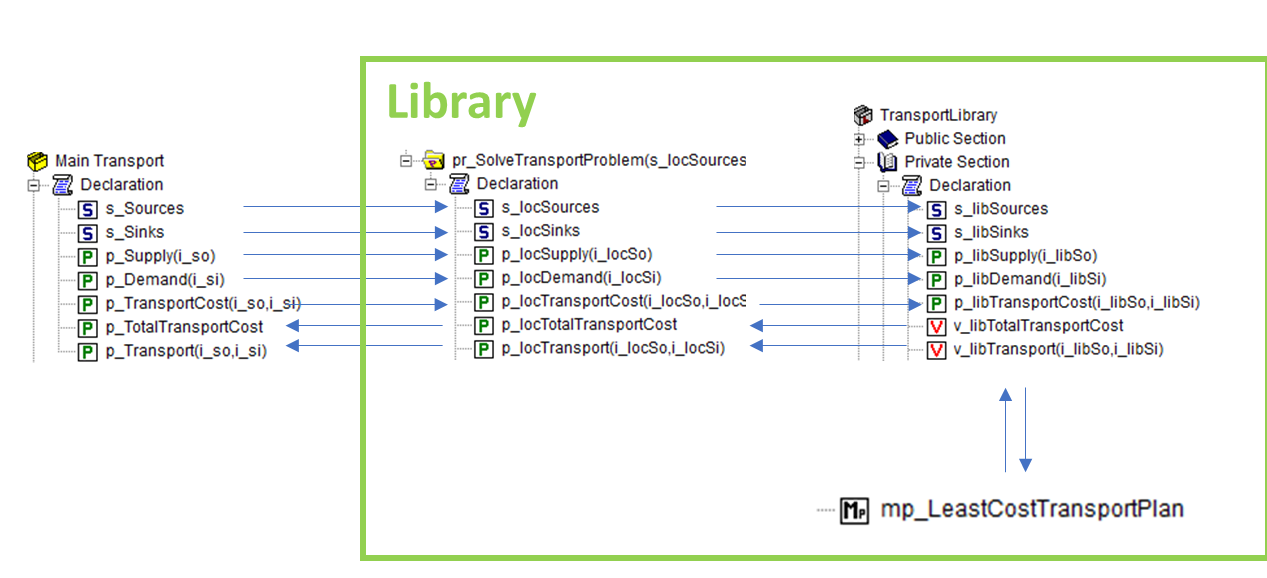 Library

Main Transport
Declaration
S s_Sources
S s_Sinks
P p_Supply(i_so)
P p_Demand(i_si)
P p_TransportCost(i_so,i_si)
P p_TotalTransportCost
P p_Transport(i_so,i_si)

pr_SolveTransportProblem(s_locSources
Declaration
S s_locSources
S s_locSinks
P p_locSupply(i_locSo)
P p_locDemand(i_locSi)
P p_locTransportCost(i_locSo,i_locS
P p_locTotalTransportCost
P p_locTransport(i_locSo,i_locSi)

TransportLibrary
Public Section
Private Section
Declaration
S s_libSources
S s_libSinks
P p_libSupply(i_libSo)
P p_libDemand(i_libSi)
P p_libTransportCost(i_libSo,i_libSi)
V v_libTotalTransportCost
V v_libTransport(i_libSo,i_libSi)

MP mp_LeastCostTransportPlan